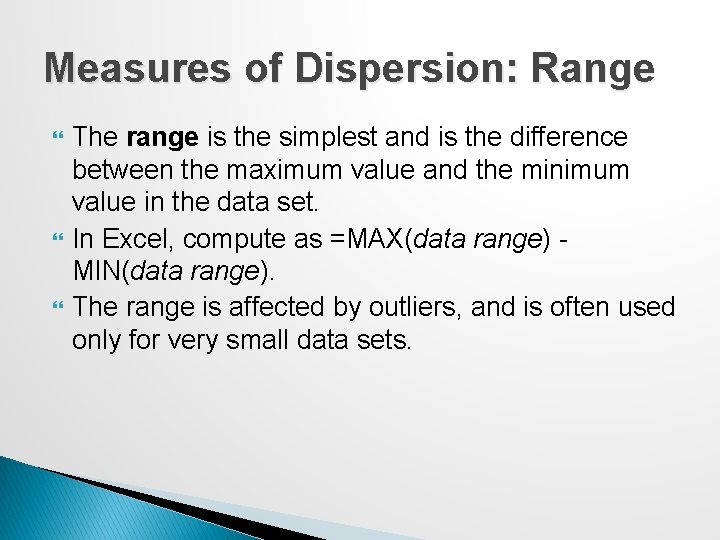 Measures of Dispersion: Range

The range is the simplest and is the difference between the maximum value and the minimum value in the data set.

In Excel, compute as =MAX(data range) - MIN(data range).

The range is affected by outliers, and is often used only for very small data sets.